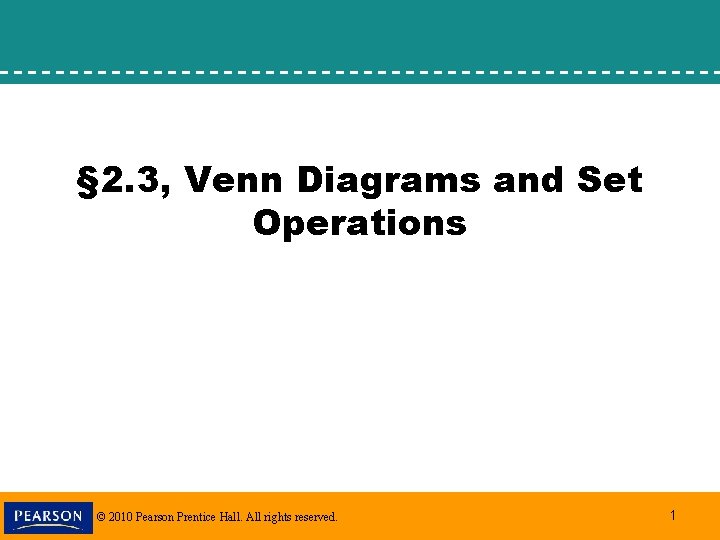 §2.3, Venn Diagrams and Set Operations

PEARSON © 2010 Pearson Prentice Hall. All rights reserved.

1